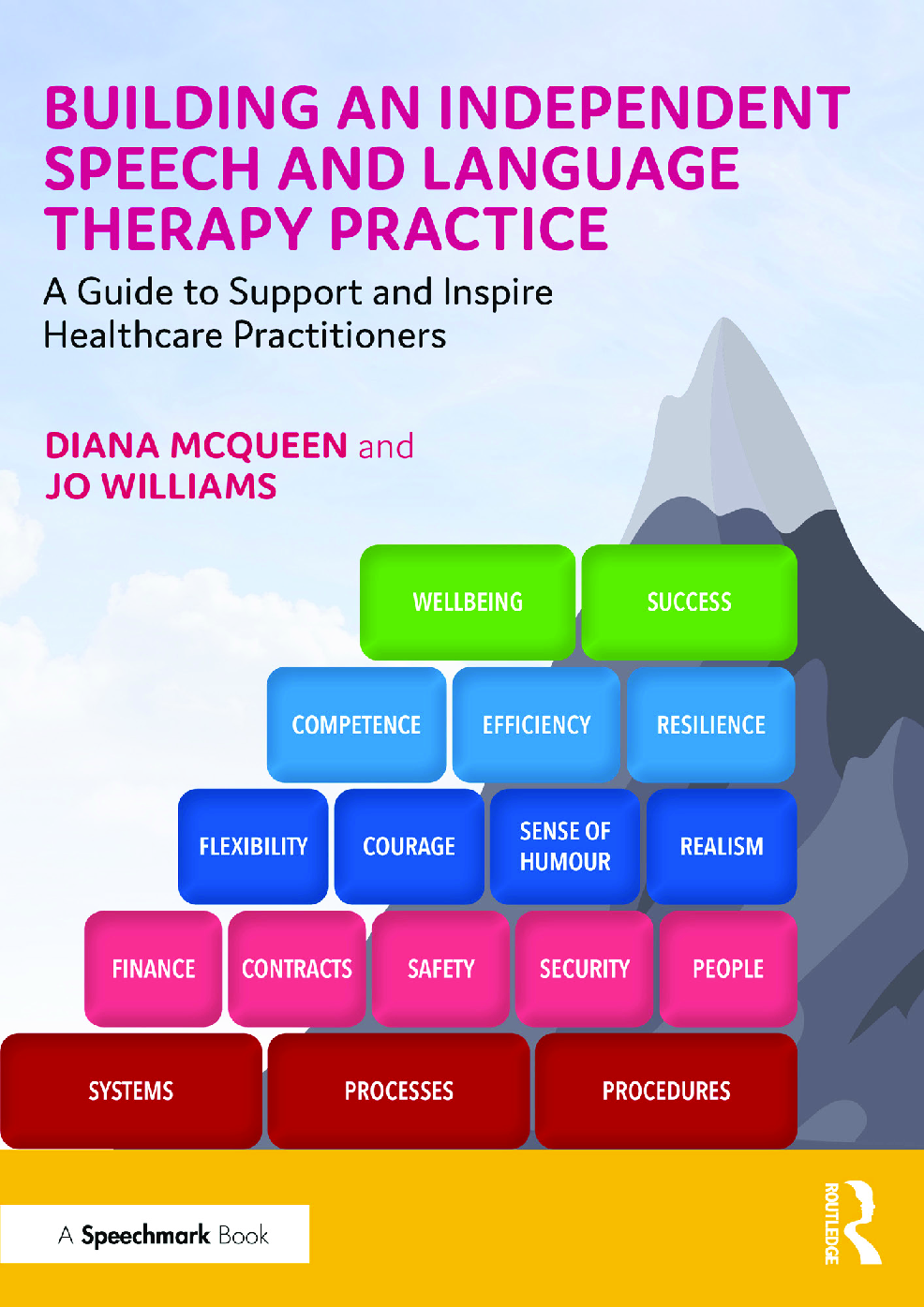 BUILDING AN INDEPENDENT SPEECH AND LANGUAGE THERAPY PRACTICE

A Guide to Support and Inspire Healthcare Practitioners

DIANA MCQUEEN and JO WILLIAMS

WELLBEING SUCCESS

COMPETENCE EFFICIENCY RESILIENCE

FLEXIBILITY COURAGE SENSE OF HUMOUR REALISM

FINANCE CONTRACTS SAFETY SECURITY PEOPLE

SYSTEMS PROCESSES PROCEDURES

A Speechmark Book

ROUTLEDGE